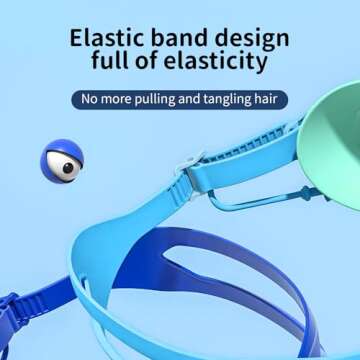 Elastic band design full of elasticity

No more pulling and tangling hair